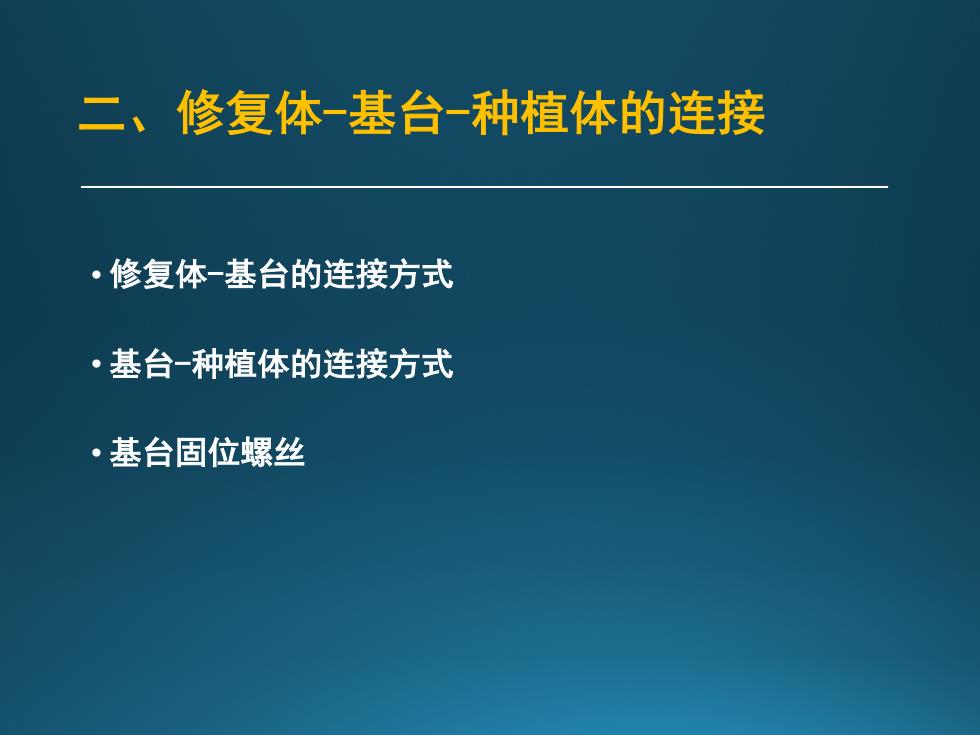 二、修复体-基台-种植体的连接

• 修复体-基台的连接方式

• 基台-种植体的连接方式

• 基台固位螺丝